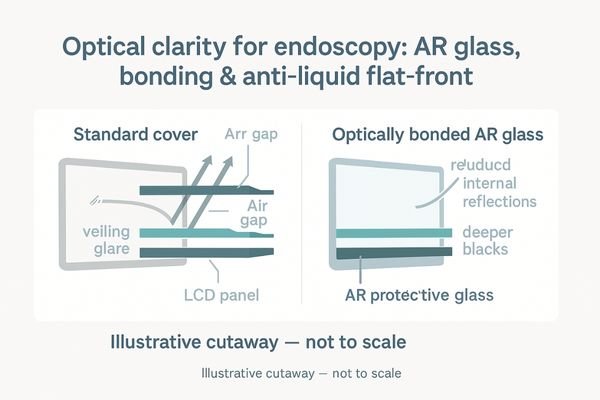 Optical clarity for endoscopy: AR glass, bonding & anti-liquid flat-front

Standard cover

Arr gap

Air gap

veiling glare

LCD panel

Optically bonded AR glass

re'uducd internal reflections

deeper blacks

AR protec'tive glass

Illustrative cutaway — not to scale

Illustrative cutaway — not to scale